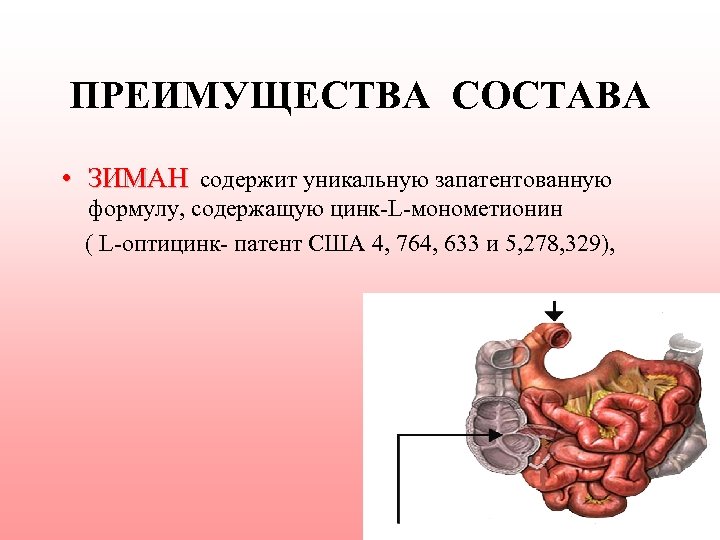 ПРЕИМУЩЕСТВА СОСТАВА

• ЗИМАН содержит уникальную запатентованную формулу, содержащую цинк-L-монометионин ( L-оптицинк- патент США 4, 764, 633 и 5,278,329),